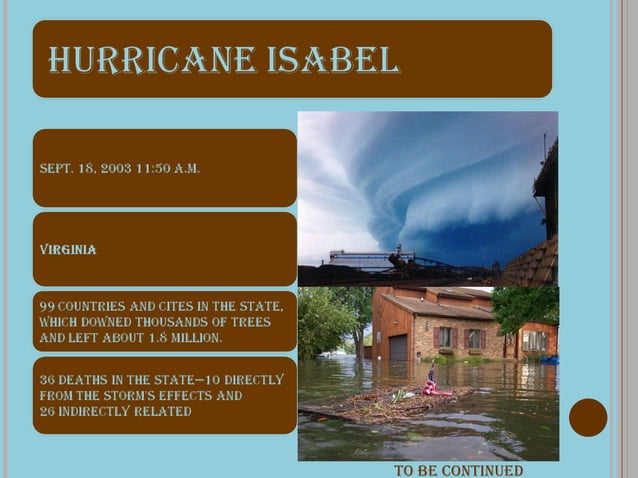 HURRICANE ISABEL

SEPT. 18, 2003 11:50 A.M.

VIRGINIA

99 COUNTRIES AND CITES IN THE STATE, WHICH DOWNED THOUSANDS OF TREES AND LEFT ABOUT 1.8 MILLION.

36 DEATHS IN THE STATE—10 DIRECTLY FROM THE STORM'S EFFECTS AND 26 INDIRECTLY RELATED

TO BE CONTINUED